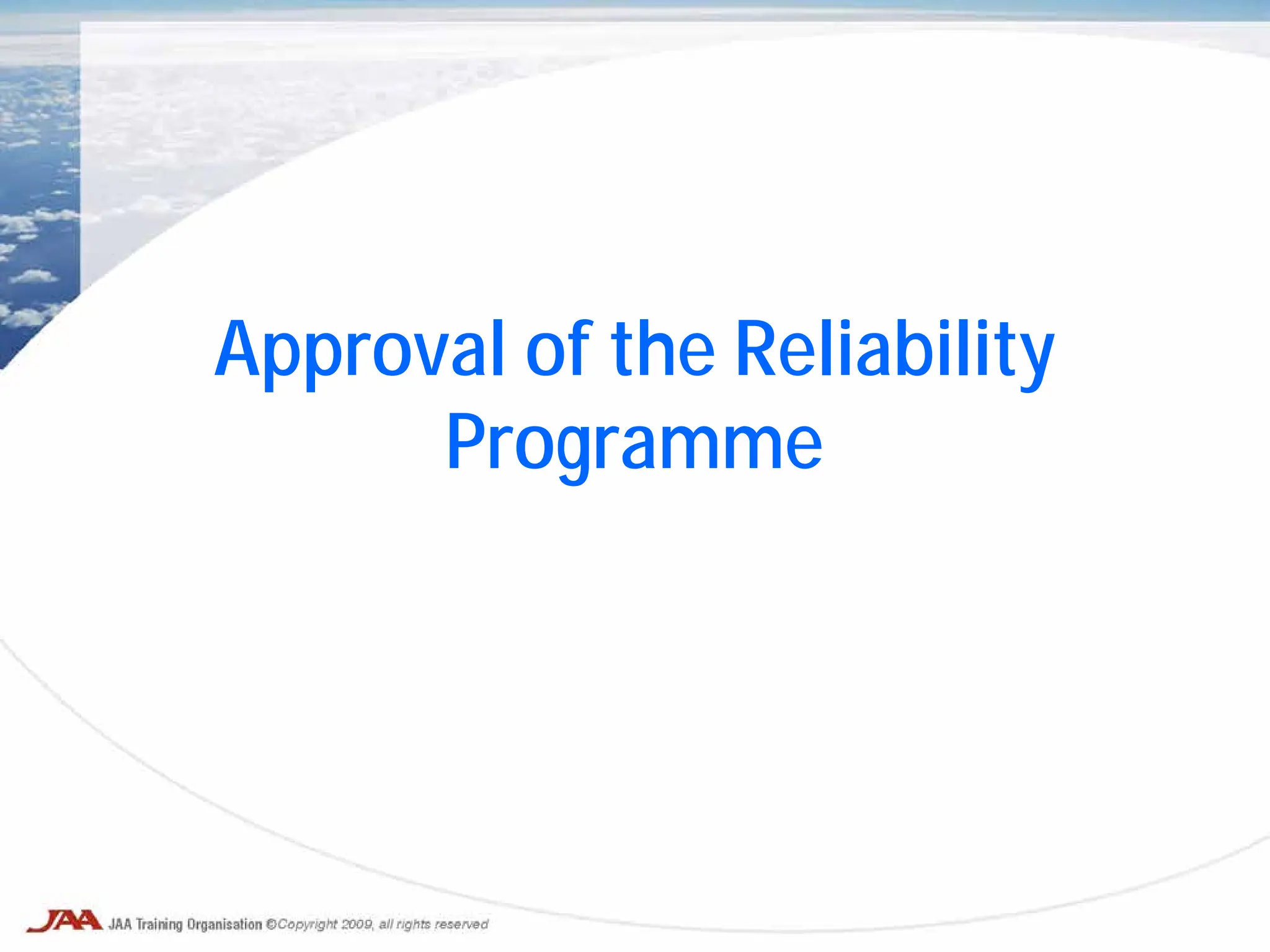 Approval of the Reliability Programme

JAA JAA Training Organisation ©Copyright 2009, all rights reserved